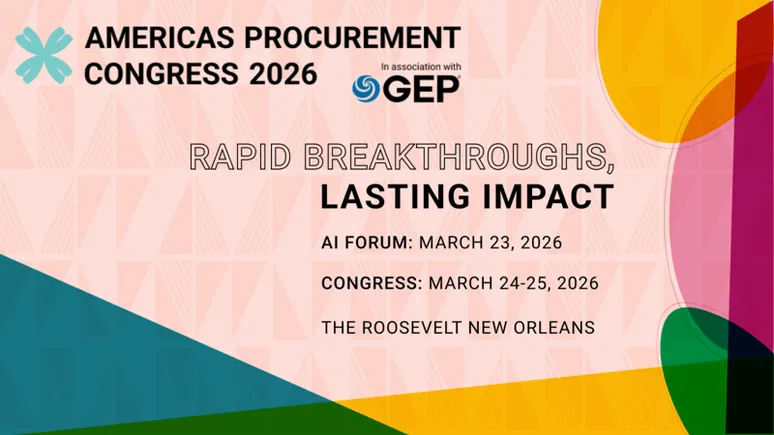 AMERICAS PROCUREMENT CONGRESS 2026

In association with GEP

RAPID BREAKTHROUGHS, LASTING IMPACT

AI FORUM: MARCH 23, 2026

CONGRESS: MARCH 24-25, 2026

THE ROOSEVELT NEW ORLEANS